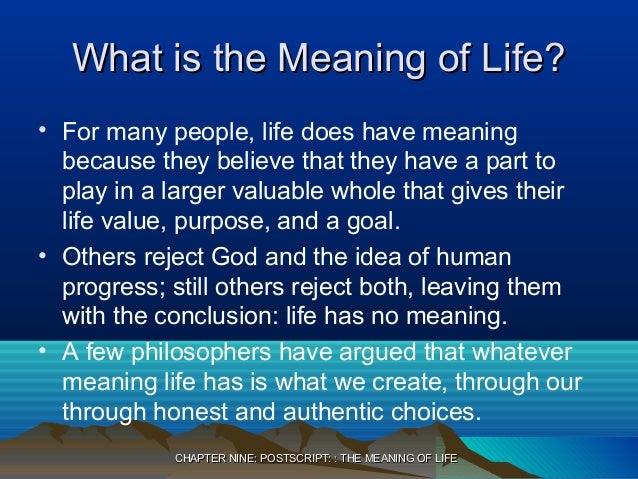 What is the Meaning of Life?

• For many people, life does have meaning because they believe that they have a part to play in a larger valuable whole that gives their life value, purpose, and a goal.

• Others reject God and the idea of human progress; still others reject both, leaving them with the conclusion: life has no meaning.

• A few philosophers have argued that whatever meaning life has is what we create, through our through honest and authentic choices.

CHAPTER NINE: POSTSCRIPT: : THE MEANING OF LIFE